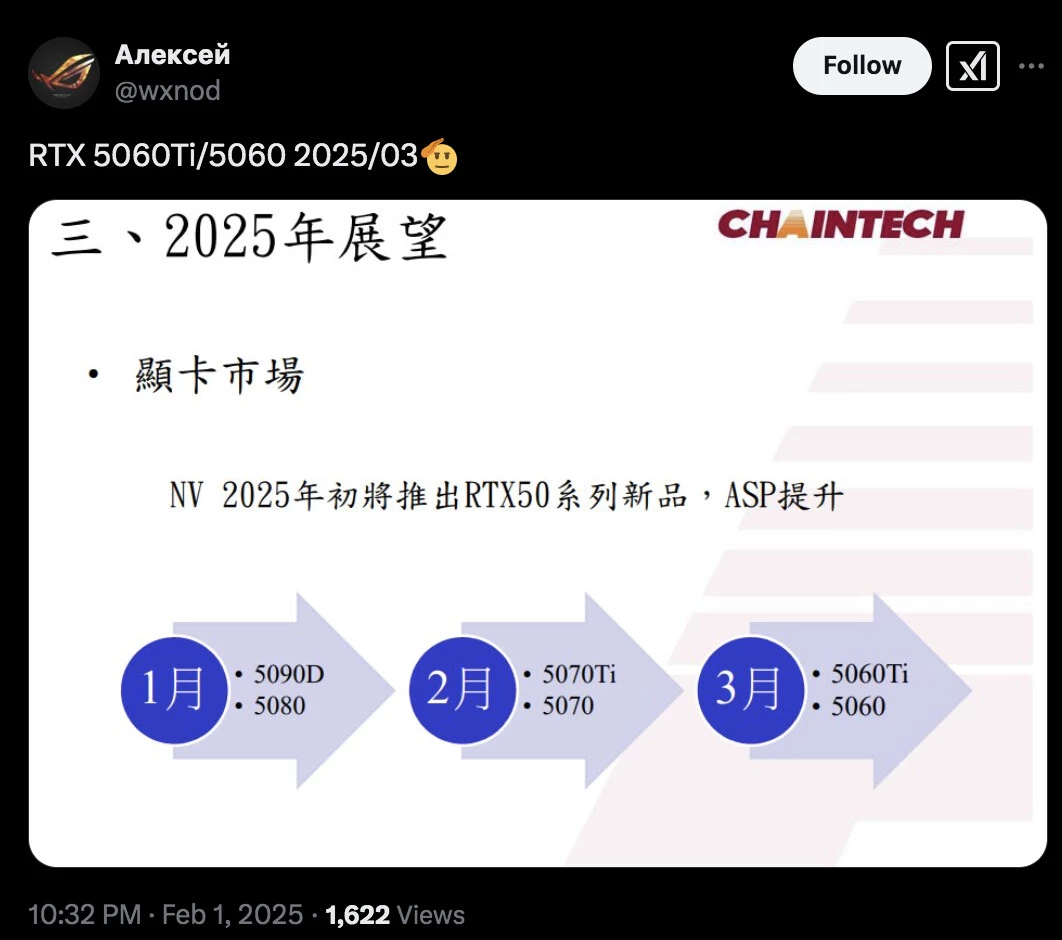 Алексей
@wxnod

Follow

RTX 5060Ti/5060 2025/03🫡

三、2025年展望

CHAINTECH

• 顯卡市場

NV 2025年初將推出RTX50系列新品，ASP提升

1月
• 5090D
• 5080

2月
• 5070Ti
• 5070

3月
• 5060Ti
• 5060

10:32 PM · Feb 1, 2025 · 1,622 Views